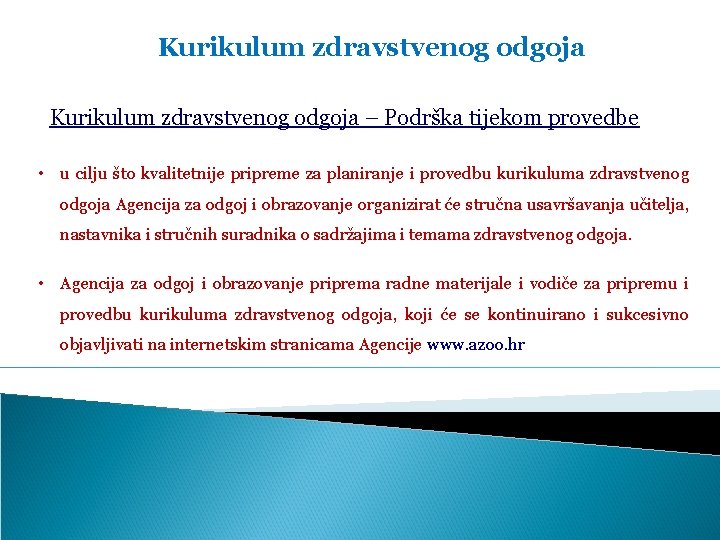 Kurikulum zdravstvenog odgoja

Kurikulum zdravstvenog odgoja – Podrška tijekom provedbe

• u cilju što kvalitetnije pripreme za planiranje i provedbu kurikuluma zdravstvenog odgoja Agencija za odgoj i obrazovanje organizirat će stručna usavršavanja učitelja, nastavnika i stručnih suradnika o sadržajima i temama zdravstvenog odgoja.

• Agencija za odgoj i obrazovanje priprema radne materijale i vodiče za pripremu i provedbu kurikuluma zdravstvenog odgoja, koji će se kontinuirano i sukcesivno objavljivati na internetskim stranicama Agencije www.azoo.hr